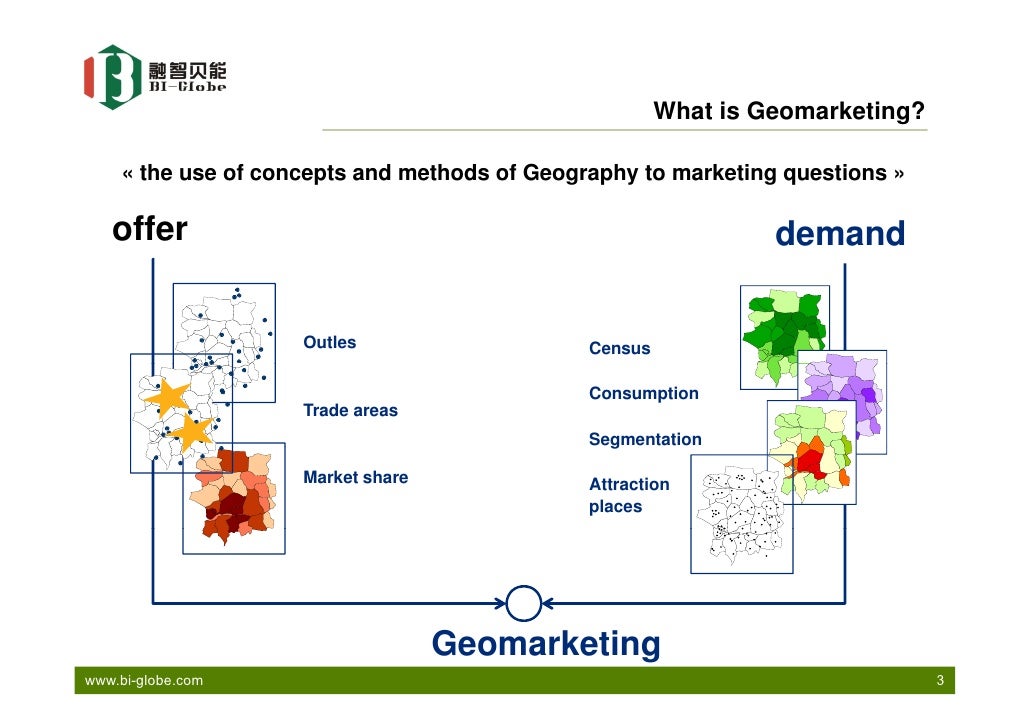 融智贝能
BI-Globe

What is Geomarketing?

« the use of concepts and methods of Geography to marketing questions »

offer

demand

Outles

Trade areas

Market share

Census

Consumption

Segmentation

Attraction places

Geomarketing

www.bi-globe.com

3